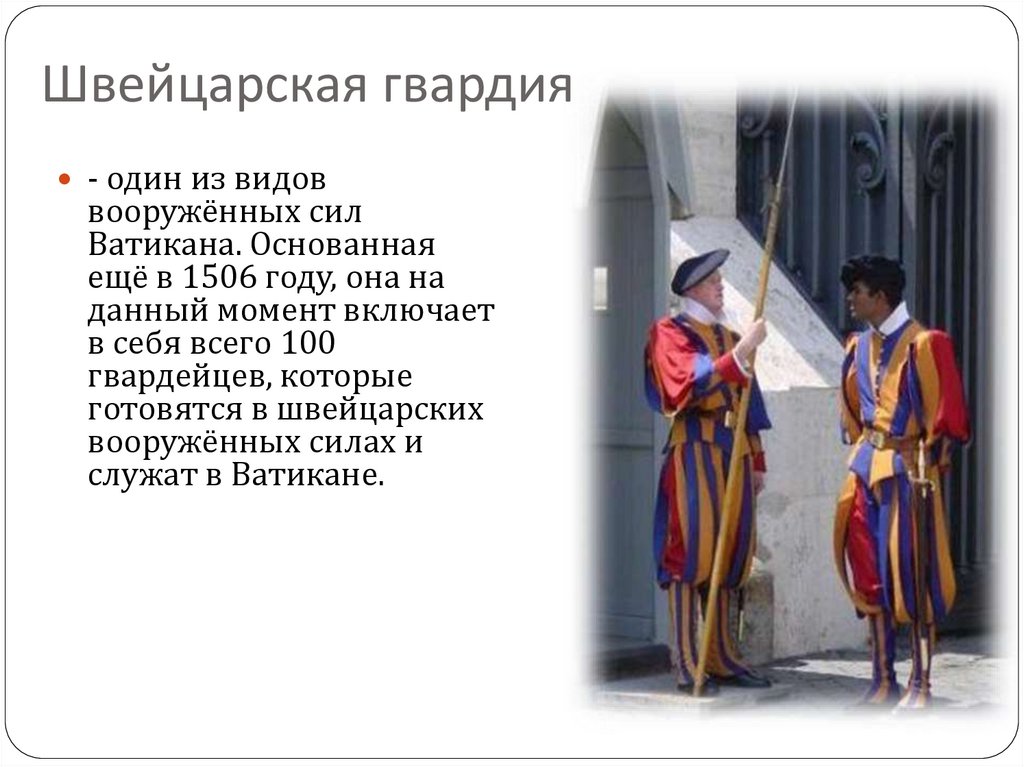 Швейцарская гвардия

- один из видов вооружённых сил Ватикана. Основанная ещё в 1506 году, она на данный момент включает в себя всего 100 гвардейцев, которые готовятся в швейцарских вооружённых силах и служат в Ватикане.